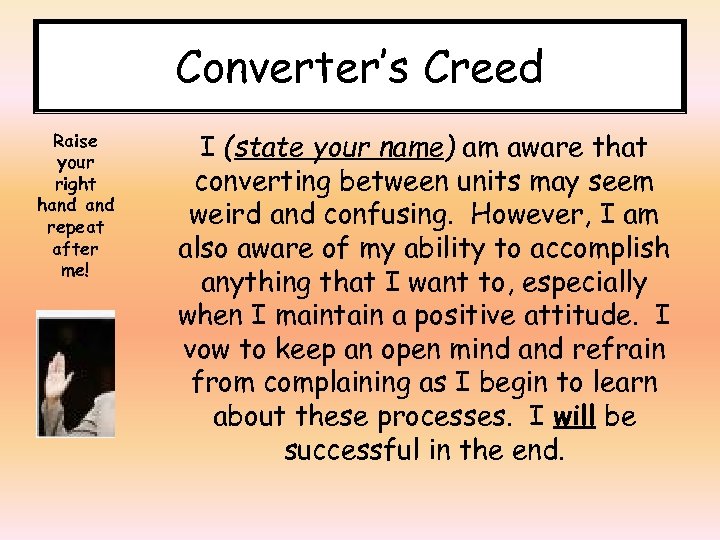 Converter's Creed

Raise your right hand and repeat after me!

I (state your name) am aware that converting between units may seem weird and confusing. However, I am also aware of my ability to accomplish anything that I want to, especially when I maintain a positive attitude. I vow to keep an open mind and refrain from complaining as I begin to learn about these processes. I will be successful in the end.